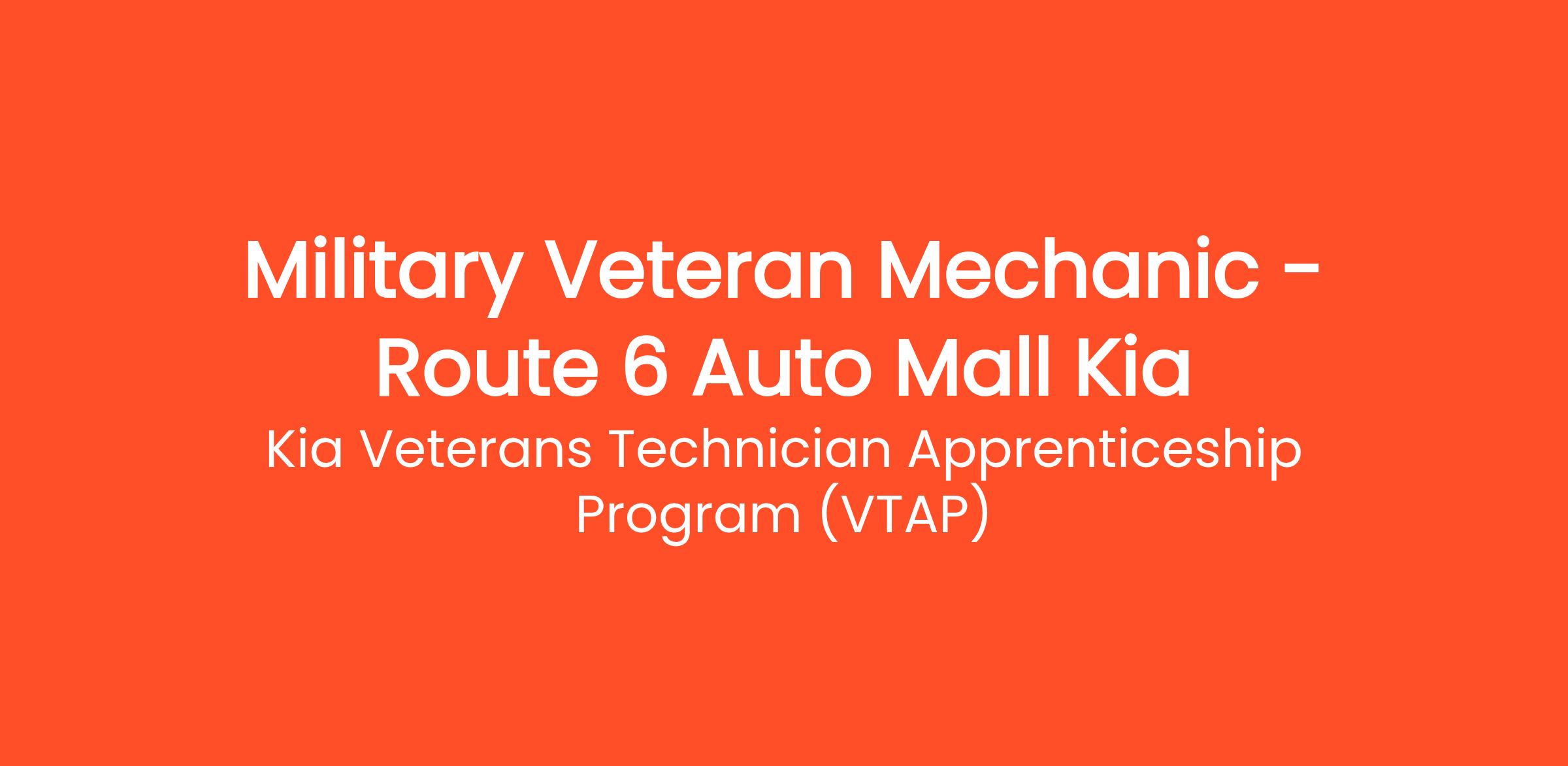 Military Veteran Mechanic - Route 6 Auto Mall Kia

Kia Veterans Technician Apprenticeship Program (VTAP)